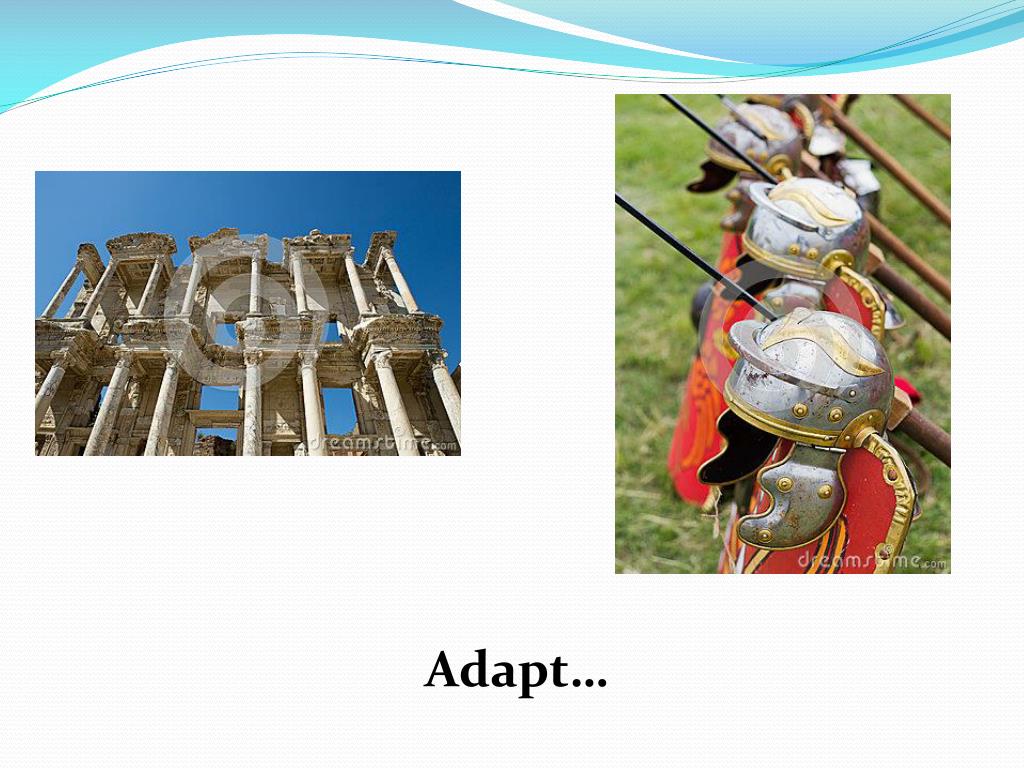 dreamstime.com

dreamstime.com

Adapt…